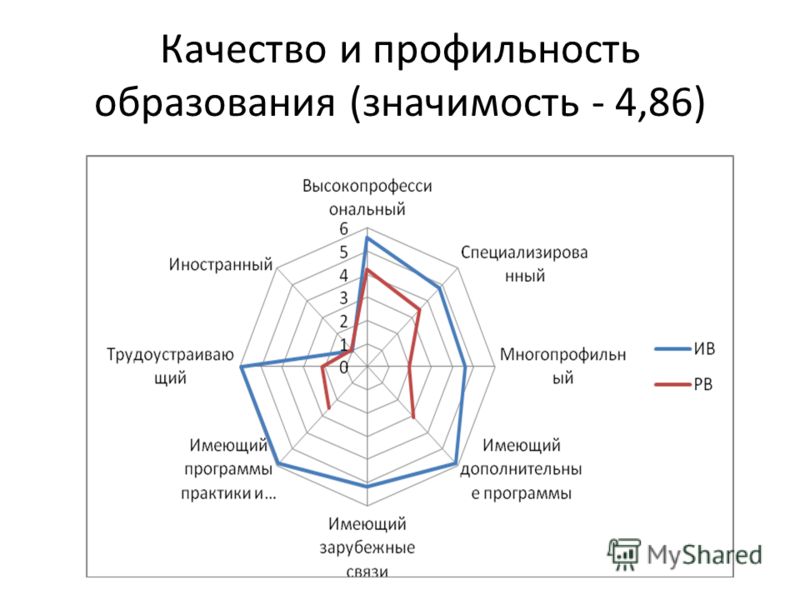 Качество и профильность образования (значимость - 4,86)

Высокопрофессиональный

6
5
4
3
2
1
0

Специализированный

Многопрофильный

Имеющий дополнительные программы

Имеющий зарубежные связи

Имеющий программы практики и...

Трудоустраивающий

Иностранный

ИВ

РВ

MyShared